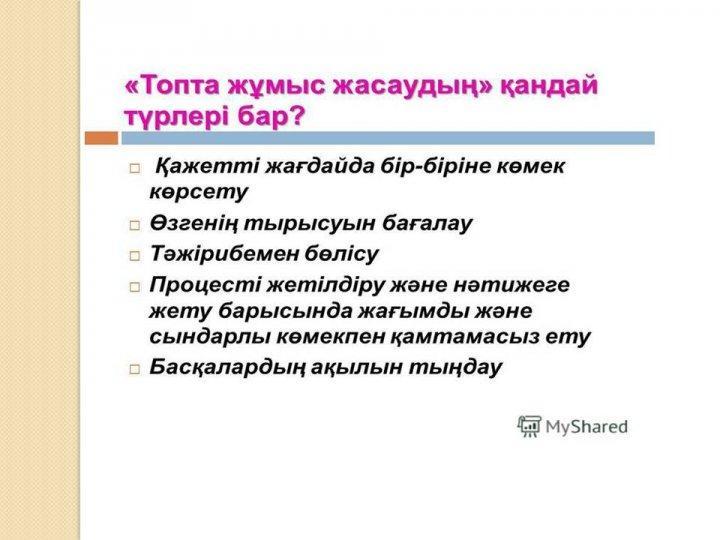 «Топта жұмыс жасаудың» қандай түрлері бар?

□ Қажетті жағдайда бір-біріне көмек көрсету
□ Өзгенің тырысуын бағалау
□ Тәжірибемен бөлісу
□ Процесті жетілдіру және нәтижеге жету барысында жағымды және сындарлы көмекпен қамтамасыз ету
□ Басқалардың ақылын тыңдау

MyShared